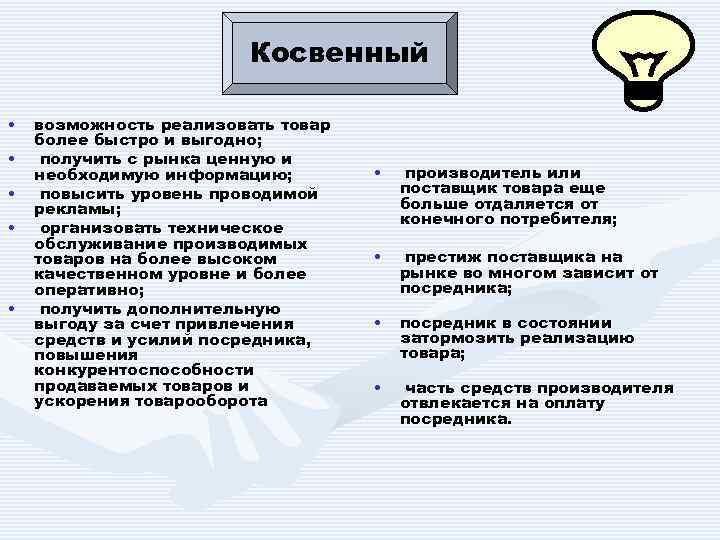 Косвенный

• возможность реализовать товар более быстро и выгодно;
• получить с рынка ценную и необходимую информацию;
• повысить уровень проводимой рекламы;
• организовать техническое обслуживание производимых товаров на более высоком качественном уровне и более оперативно;
• получить дополнительную выгоду за счет привлечения средств и усилий посредника, повышения конкурентоспособности продаваемых товаров и ускорения товарооборота

• производитель или поставщик товара еще больше отдаляется от конечного потребителя;
• престиж поставщика на рынке во многом зависит от посредника;
• посредник в состоянии затормозить реализацию товара;
• часть средств производителя отвлекается на оплату посредника.